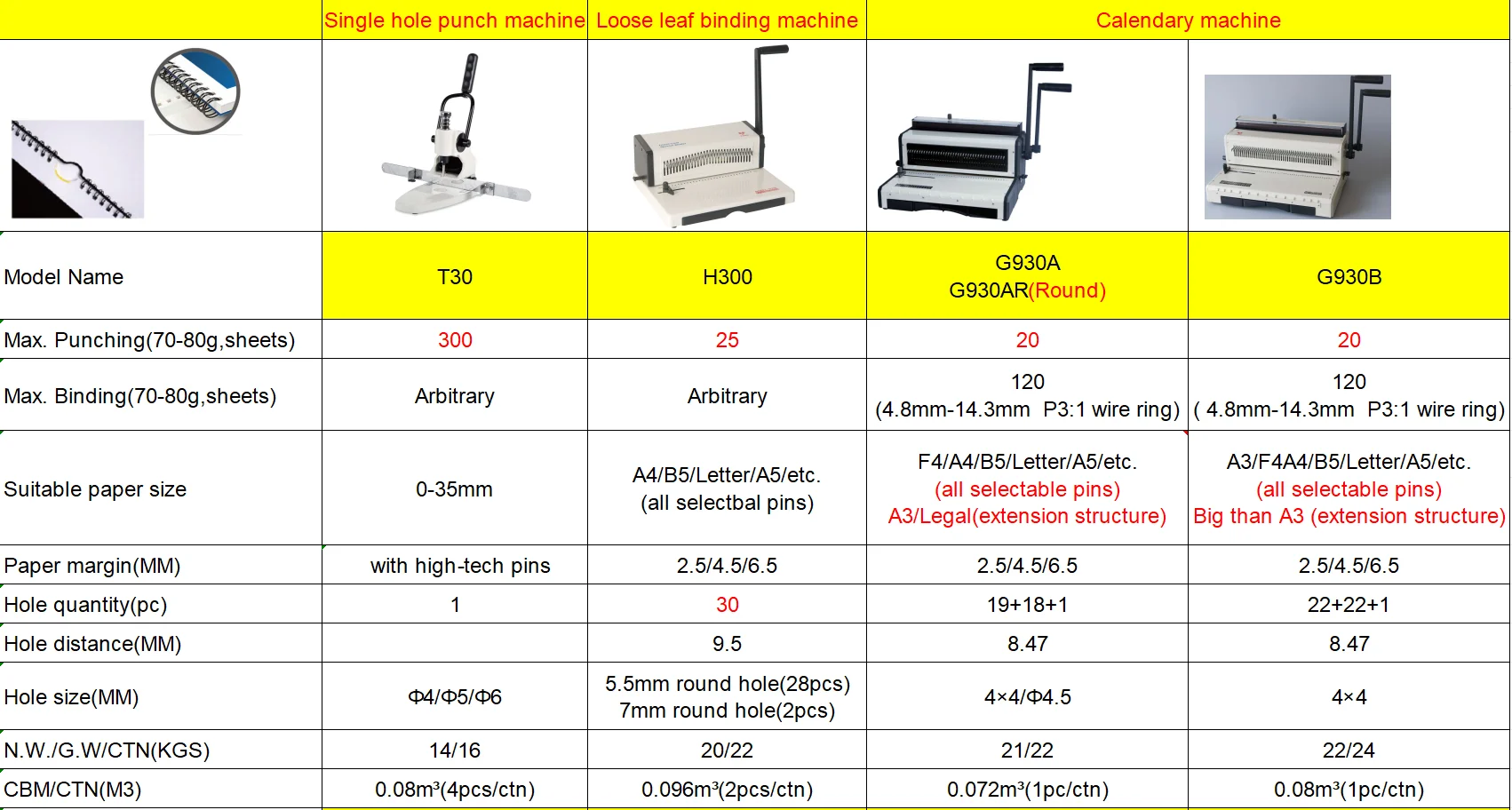 |  | Single hole punch machine | Loose leaf binding machine | Calendary machine |  |
|---|---|---|---|---|
|  |  |  |  |  |
| Model Name | T30 | H300 | G930A G930AR(Round) | G930B |
| Max. Punching(70-80g,sheets) | 300 | 25 | 20 | 20 |
| Max. Binding(70-80g,sheets) | Arbitrary | Arbitrary | 120 (4.8mm-14.3mm P3:1 wire ring) | 120 ( 4.8mm-14.3mm P3:1 wire ring) |
| Suitable paper size | 0-35mm | A4/B5/Letter/A5/etc. (all selectbal pins) | F4/A4/B5/Letter/A5/etc. (all selectable pins) A3/Legal(extension structure) | A3/F4A4/B5/Letter/A5/etc. (all selectable pins) Big than A3 (extension structure) |
| Paper margin(MM) | with high-tech pins | 2.5/4.5/6.5 | 2.5/4.5/6.5 | 2.5/4.5/6.5 |
| Hole quantity(pc) | 1 | 30 | 19+18+1 | 22+22+1 |
| Hole distance(MM) |  | 9.5 | 8.47 | 8.47 |
| Hole size(MM) | Φ4/Φ5/Φ6 | 5.5mm round hole(28pcs) 7mm round hole(2pcs) | 4×4/Φ4.5 | 4×4 |
| N.W./G.W/CTN(KGS) | 14/16 | 20/22 | 21/22 | 22/24 |
| CBM/CTN(M3) | 0.08m³(4pcs/ctn) | 0.096m³(2pcs/ctn) | 0.072m³(1pc/ctn) | 0.08m³(1pc/ctn) |